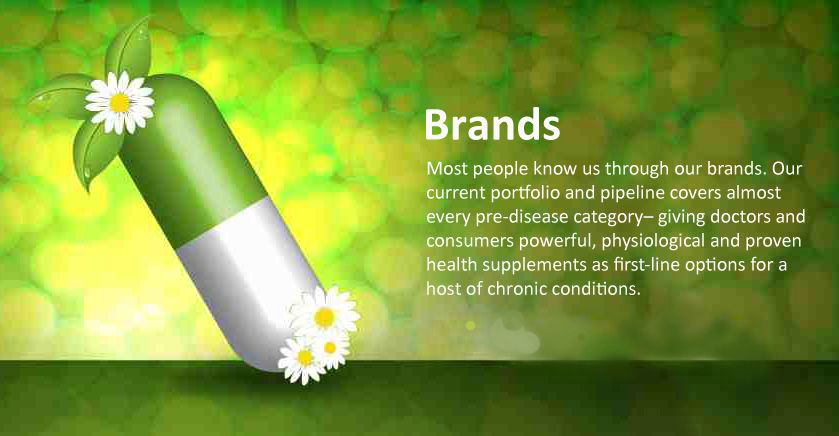 Brands

Most people know us through our brands. Our current portfolio and pipeline covers almost every pre-disease category– giving doctors and consumers powerful, physiological and proven health supplements as first-line options for a host of chronic conditions.